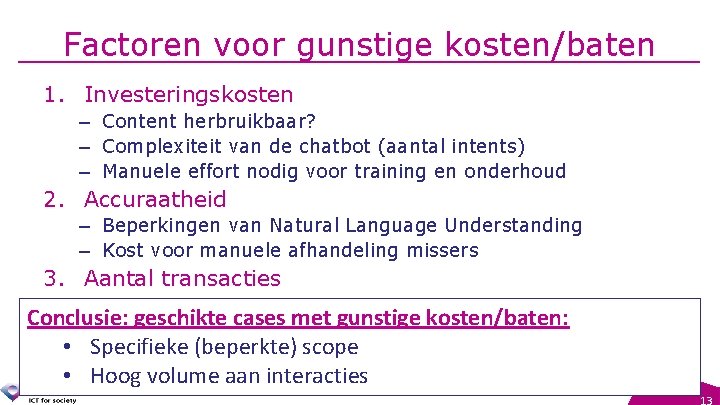 Factoren voor gunstige kosten/baten

1. Investeringskosten
– Content herbruikbaar?
– Complexiteit van de chatbot (aantal intents)
– Manuele effort nodig voor training en onderhoud

2. Accuraatheid
– Beperkingen van Natural Language Understanding
– Kost voor manuele afhandeling missers

3. Aantal transacties

Conclusie: geschikte cases met gunstige kosten/baten:
• Specifieke (beperkte) scope
• Hoog volume aan interacties

ICT for society

13